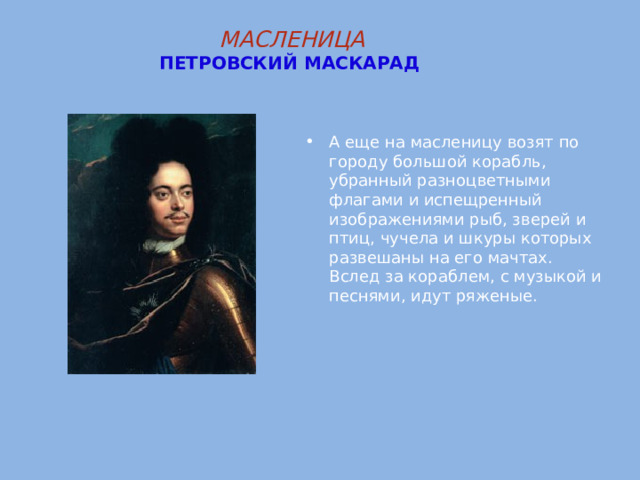 МАСЛЕНИЦА
ПЕТРОВСКИЙ МАСКАРАД

• А еще на масленицу возят по городу большой корабль, убранный разноцветными флагами и испещренный изображениями рыб, зверей и птиц, чучела и шкуры которых развешаны на его мачтах. Вслед за кораблем, с музыкой и песнями, идут ряженые.